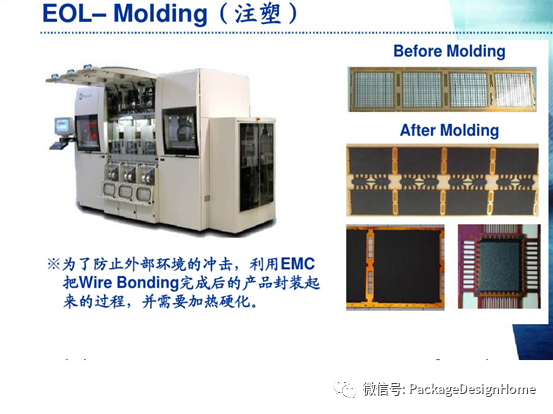 EOL– Molding（注塑）

Before Molding

After Molding

※为了防止外部环境的冲击，利用EMC把Wire Bonding完成后的产品封装起来的过程，并需要加热硬化。

微信号: PackageDesignHome